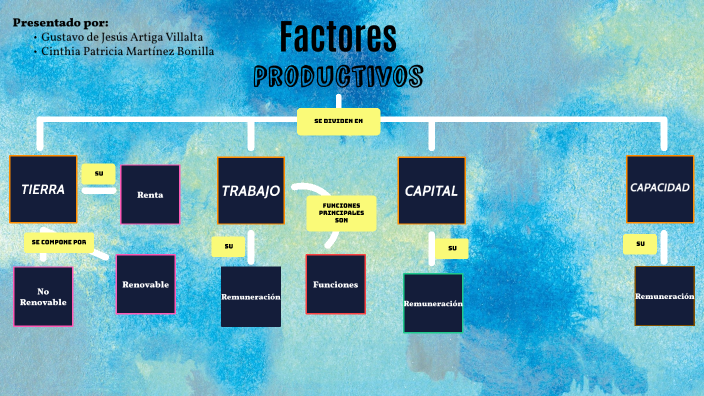 Presentado por:
• Gustavo de Jesús Artiga Villalta
• Cinthia Patricia Martínez Bonilla

Factores
PRODUCTIVOS

SE DIVIDEN EN

TIERRA

SU

Renta

SE COMPONE POR

No Renovable

Renovable

TRABAJO

FUNCIONES PRINCIPALES SON

SU

Remuneración

Funciones

CAPITAL

SU

Remuneración

CAPACIDAD

SU

Remuneración